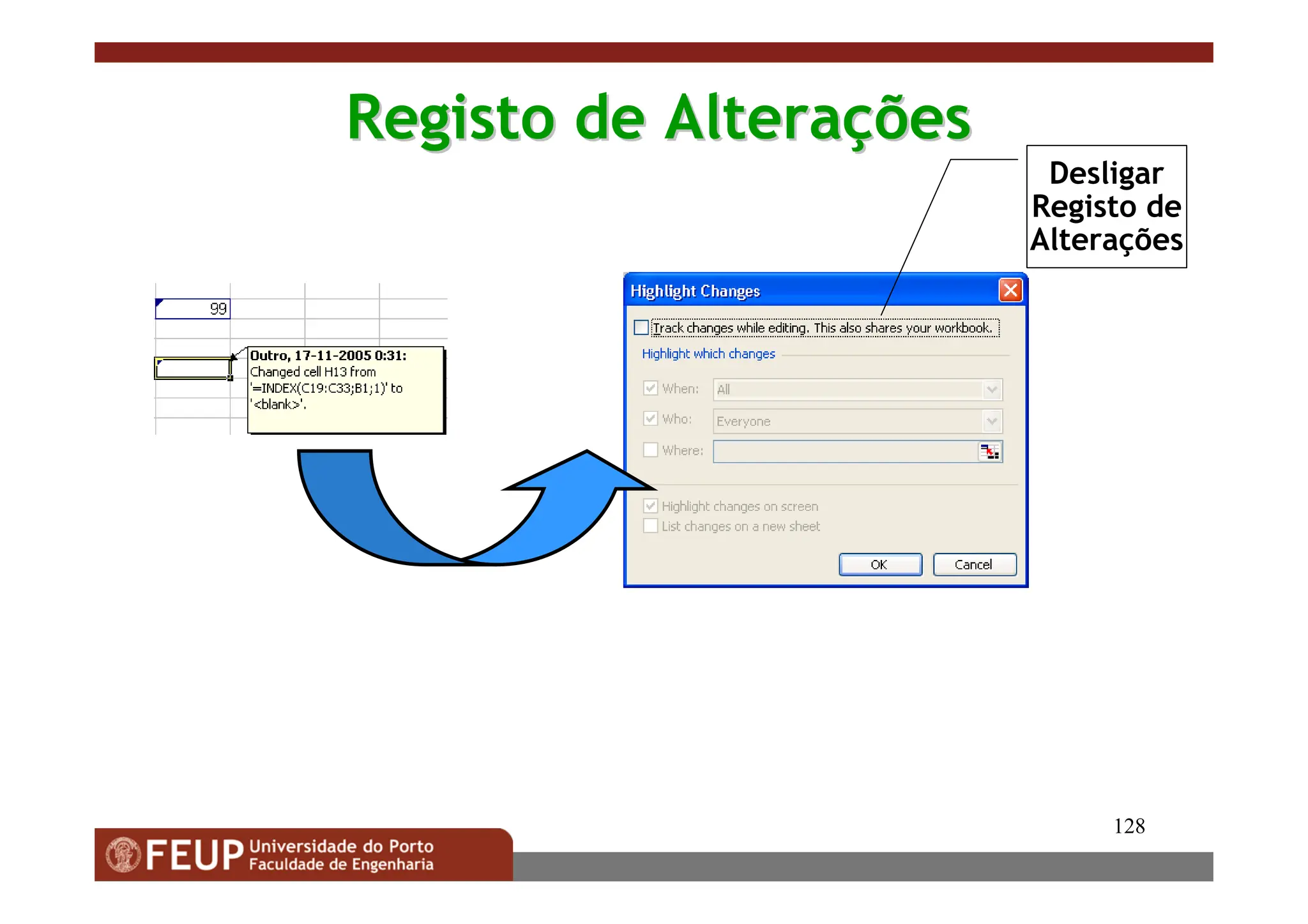 Registo de Alterações

Desligar Registo de Alterações

99

Outro, 17-11-2005 0:31:
Changed cell H13 from '=INDEX(C19:C33;B1;1)' to '<blank>'.

Highlight Changes

Track changes while editing. This also shares your workbook.

Highlight which changes

When: All

Who: Everyone

Where:

Highlight changes on screen

List changes on a new sheet

OK

Cancel

128

FEUP Universidade do Porto
Faculdade de Engenharia